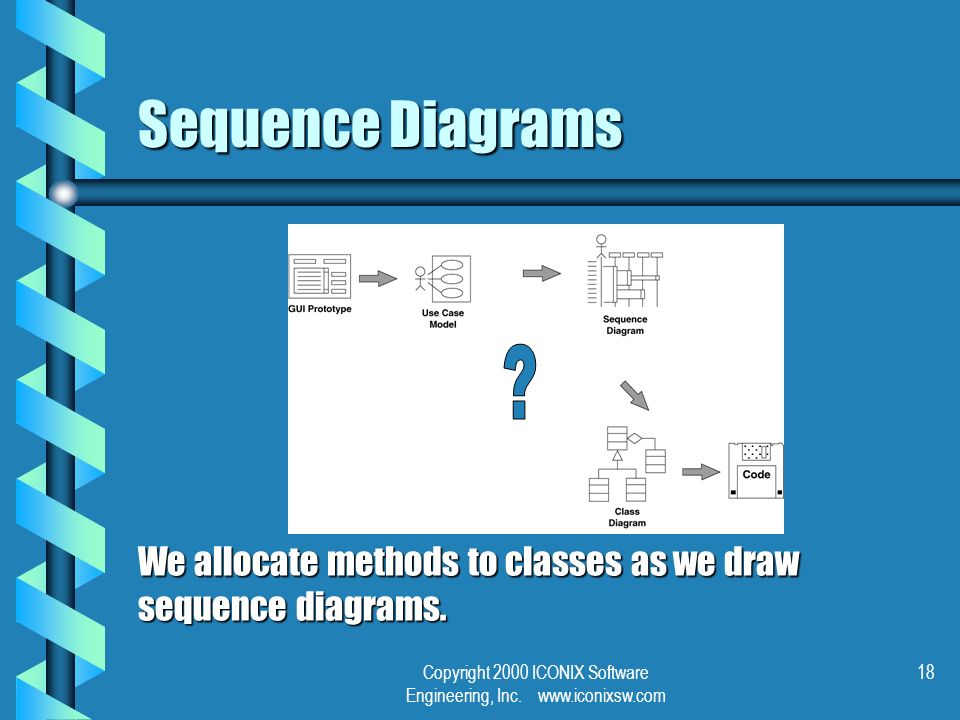 Sequence Diagrams

GUI Prototype

Use Case Model

Sequence Diagram

?

Class Diagram

Code

We allocate methods to classes as we draw sequence diagrams.

Copyright 2000 ICONIX Software Engineering, Inc. www.iconixsw.com

18